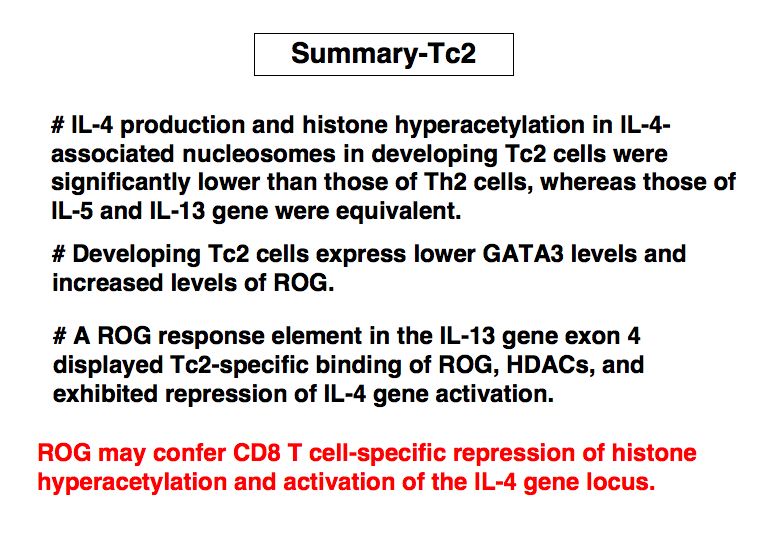 Summary-Tc2

# IL-4 production and histone hyperacetylation in IL-4-associated nucleosomes in developing Tc2 cells were significantly lower than those of Th2 cells, whereas those of IL-5 and IL-13 gene were equivalent.

# Developing Tc2 cells express lower GATA3 levels and increased levels of ROG.

# A ROG response element in the IL-13 gene exon 4 displayed Tc2-specific binding of ROG, HDACs, and exhibited repression of IL-4 gene activation.

ROG may confer CD8 T cell-specific repression of histone hyperacetylation and activation of the IL-4 gene locus.